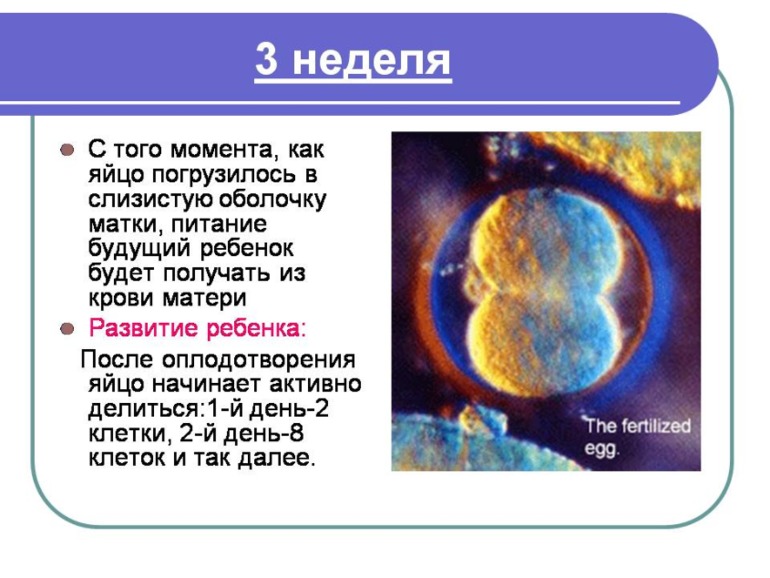 3 неделя

С того момента, как яйцо погрузилось в слизистую оболочку матки, питание будущий ребенок будет получать из крови матери

Развитие ребенка:

После оплодотворения яйцо начинает активно делиться:1-й день-2 клетки, 2-й день-8 клеток и так далее.

The fertilized egg.